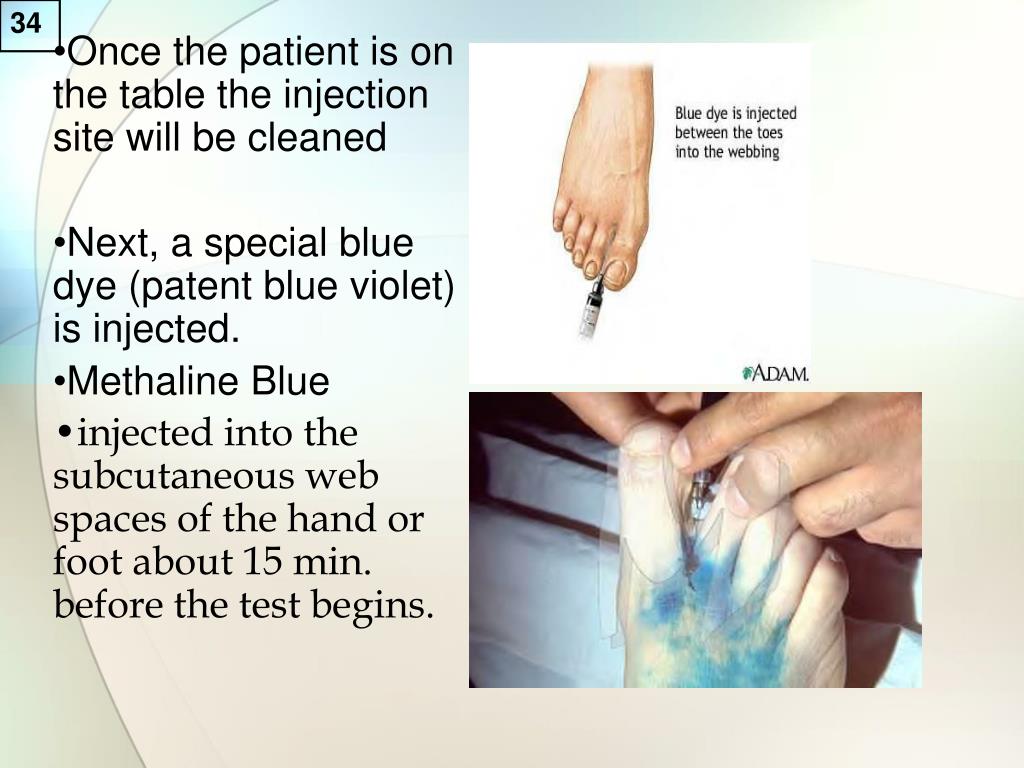 34

•Once the patient is on the table the injection site will be cleaned

•Next, a special blue dye (patent blue violet) is injected.

•Methaline Blue

•injected into the subcutaneous web spaces of the hand or foot about 15 min. before the test begins.

Blue dye is injected between the toes into the webbing

A.D.A.M.